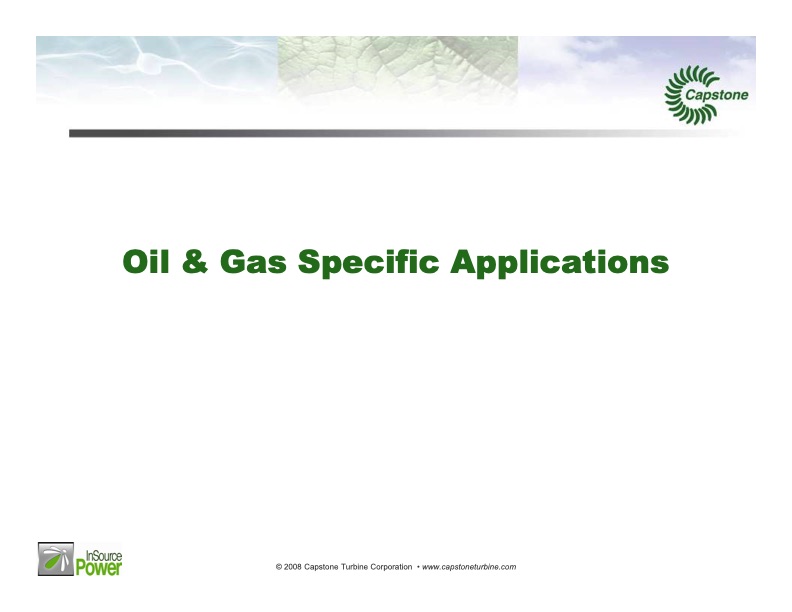 Capstone

Oil & Gas Specific Applications

InSource Power

© 2008 Capstone Turbine Corporation • www.capstoneturbine.com